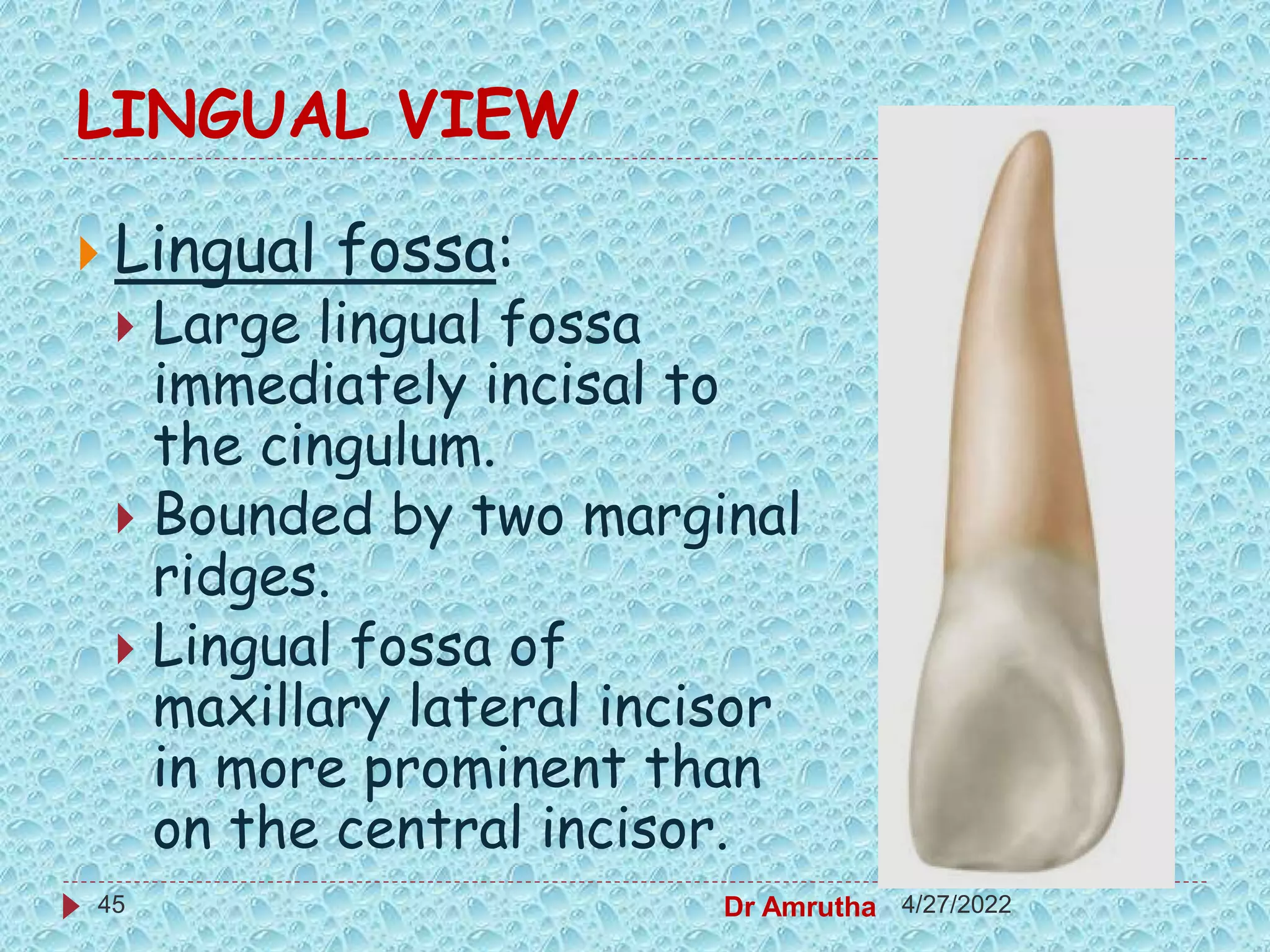 LINGUAL VIEW

Lingual fossa:

Large lingual fossa immediately incisal to the cingulum.

Bounded by two marginal ridges.

Lingual fossa of maxillary lateral incisor in more prominent than on the central incisor.

45

Dr Amrutha

4/27/2022